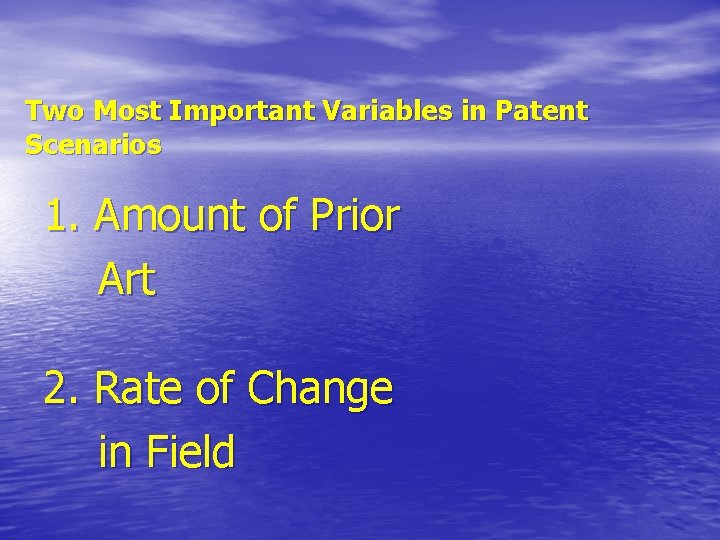 Two Most Important Variables in Patent Scenarios

1. Amount of Prior Art

2. Rate of Change in Field